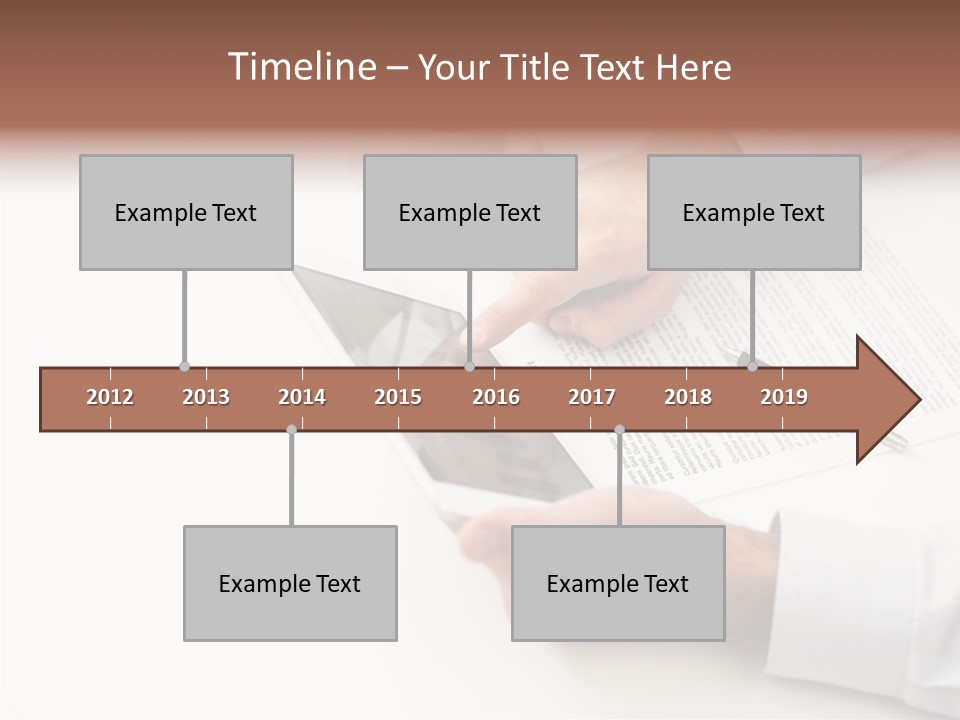 Timeline – Your Title Text Here

Example Text

Example Text

Example Text

2012 2013 2014 2015 2016 2017 2018 2019

Example Text

Example Text